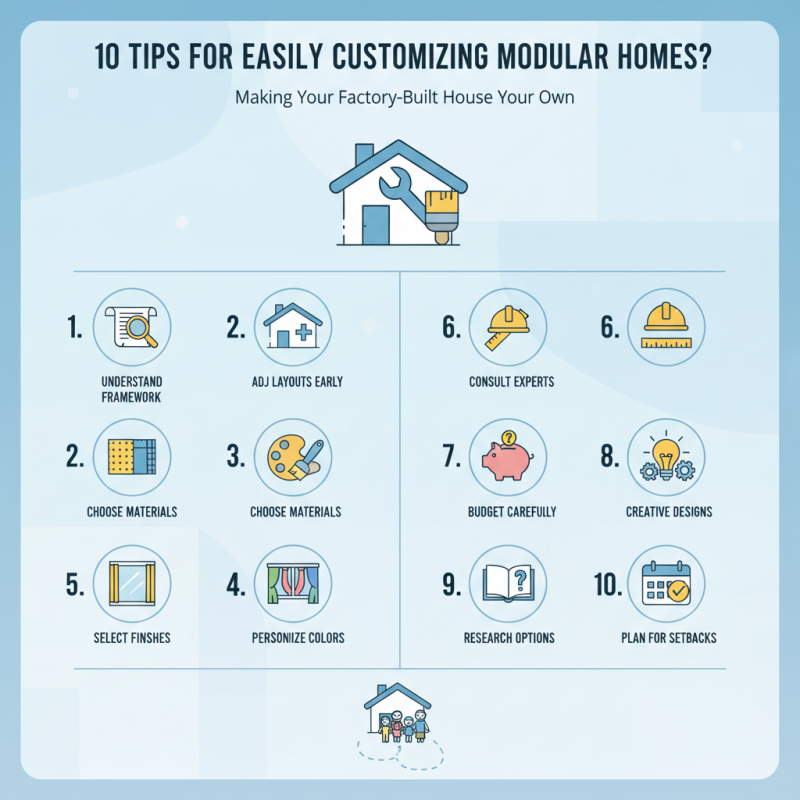 10 TIPS FOR EASILY CUSTOMIZING MODULAR HOMES?

Making Your Factory-Built House Your Own

1. UNDERSTAND FRAMEWORK

2. ADJ LAYOUTS EARLY

2. CHOOSE MATERIALS

3. CHOOSE MATERIALS

5. SELECT FINSHES

4. PERSONIIZE COLORS

6. CONSULT EXPERTS

6.

7. BUDGET CAREFULLY

8. CREATIVE DESIGNS

9. RESEARCH OPTIONS

10. PLAN FOR SETBACKS